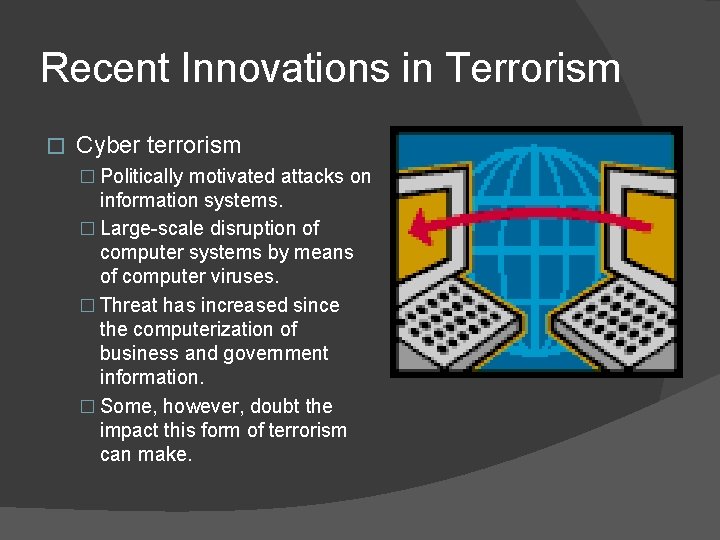 Recent Innovations in Terrorism

□ Cyber terrorism

□ Politically motivated attacks on information systems.

□ Large-scale disruption of computer systems by means of computer viruses.

□ Threat has increased since the computerization of business and government information.

□ Some, however, doubt the impact this form of terrorism can make.